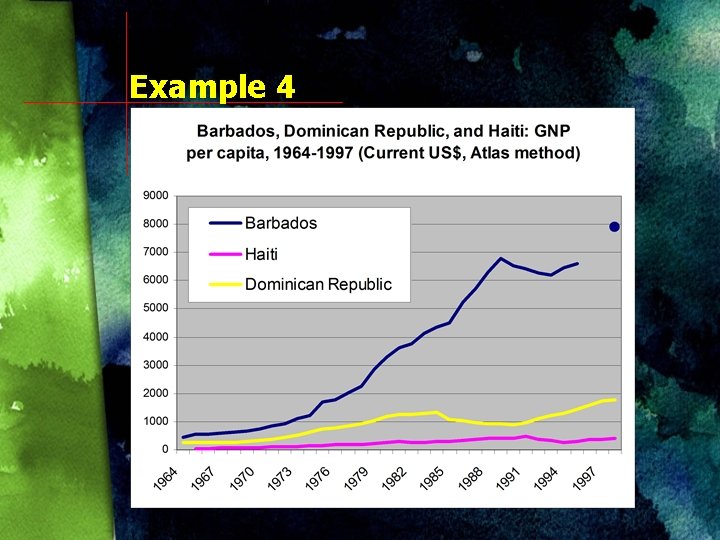 Example 4

Barbados, Dominican Republic, and Haiti: GNP per capita, 1964-1997 (Current US$, Atlas method)

9000
8000
7000
6000
5000
4000
3000
2000
1000
0

Barbados
Haiti
Dominican Republic

1964
1967
1970
1973
1976
1979
1982
1985
1988
1991
1994
1997